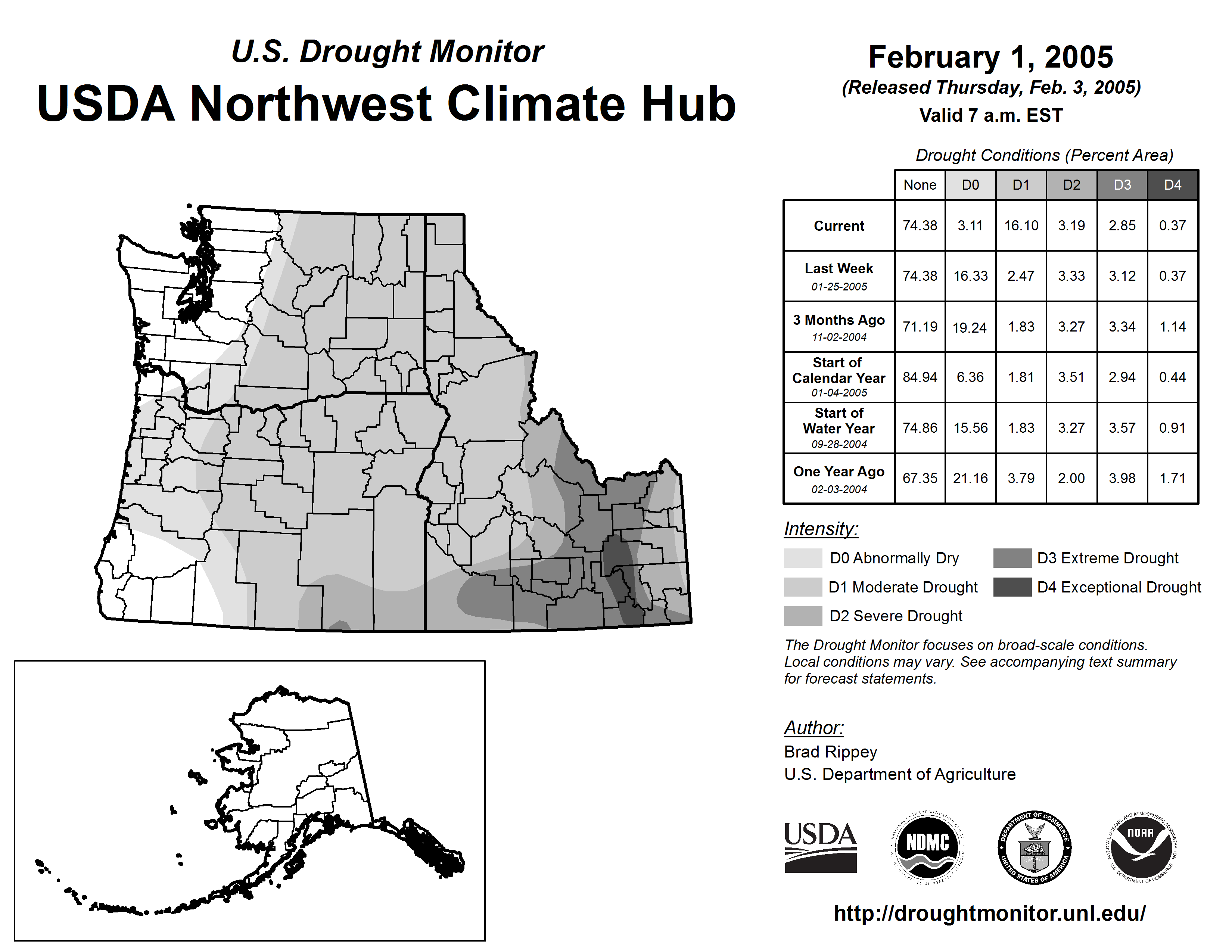 U.S. Drought Monitor
USDA Northwest Climate Hub

February 1, 2005
(Released Thursday, Feb. 3, 2005)
Valid 7 a.m. EST

Drought Conditions (Percent Area)

| | None | D0 | D1 | D2 | D3 | D4 |
|---|---|---|---|---|---|---|
| Current | 74.38 | 3.11 | 16.10 | 3.19 | 2.85 | 0.37 |
| Last Week 01-25-2005 | 74.38 | 16.33 | 2.47 | 3.33 | 3.12 | 0.37 |
| 3 Months Ago 11-02-2004 | 71.19 | 19.24 | 1.83 | 3.27 | 3.34 | 1.14 |
| Start of Calendar Year 01-04-2005 | 84.94 | 6.36 | 1.81 | 3.51 | 2.94 | 0.44 |
| Start of Water Year 09-28-2004 | 74.86 | 15.56 | 1.83 | 3.27 | 3.57 | 0.91 |
| One Year Ago 02-03-2004 | 67.35 | 21.16 | 3.79 | 2.00 | 3.98 | 1.71 |

Intensity:
D0 Abnormally Dry
D1 Moderate Drought
D2 Severe Drought
D3 Extreme Drought
D4 Exceptional Drought

The Drought Monitor focuses on broad-scale conditions. Local conditions may vary. See accompanying text summary for forecast statements.

Author:
Brad Rippey
U.S. Department of Agriculture

USDA
NDMC
DEPARTMENT OF COMMERCE UNITED STATES OF AMERICA
NOAA NATIONAL OCEANIC AND ATMOSPHERIC ADMINISTRATION U.S. DEPARTMENT OF COMMERCE

http://droughtmonitor.unl.edu/